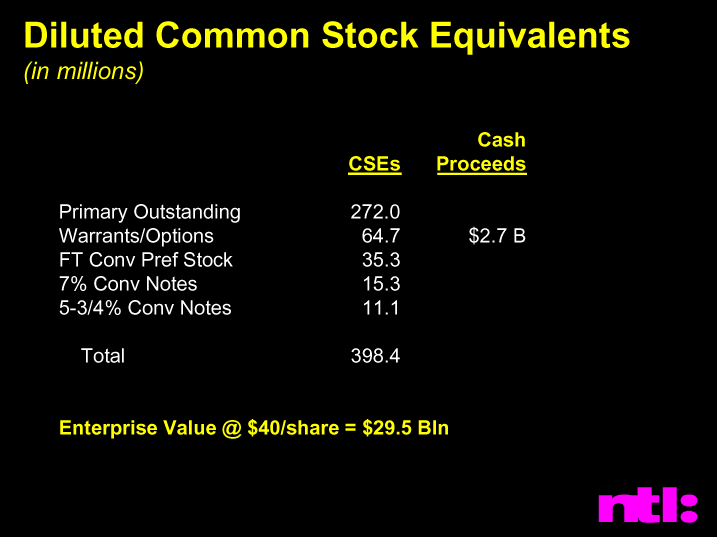 Diluted Common Stock Equivalents
(in millions)

| | CSEs | Cash Proceeds |
|---|---|---|
| Primary Outstanding | 272.0 | |
| Warrants/Options | 64.7 | \$2.7 B |
| FT Conv Pref Stock | 35.3 | |
| 7% Conv Notes | 15.3 | |
| 5-3/4% Conv Notes | 11.1 | |
| Total | 398.4 | |

Enterprise Value @ \$40/share = \$29.5 Bln

ntl: